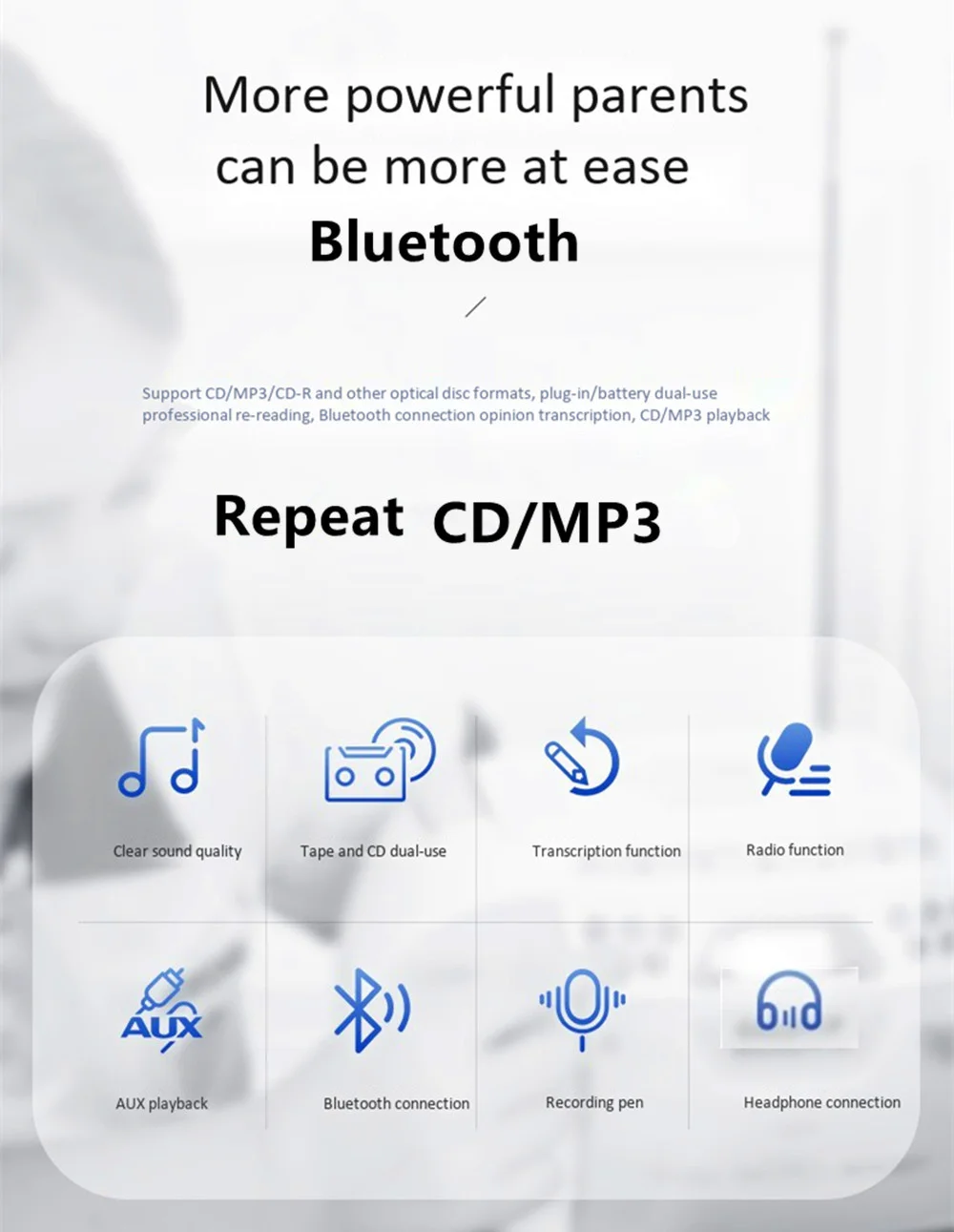 More powerful parents can be more at ease

Bluetooth

/

Support CD/MP3/CD-R and other optical disc formats, plug-in/battery dual-use professional re-reading, Bluetooth connection opinion transcription, CD/MP3 playback

Repeat CD/MP3

Clear sound quality

Tape and CD dual-use

Transcription function

Radio function

AUX

AUX playback

Bluetooth connection

Recording pen

Headphone connection